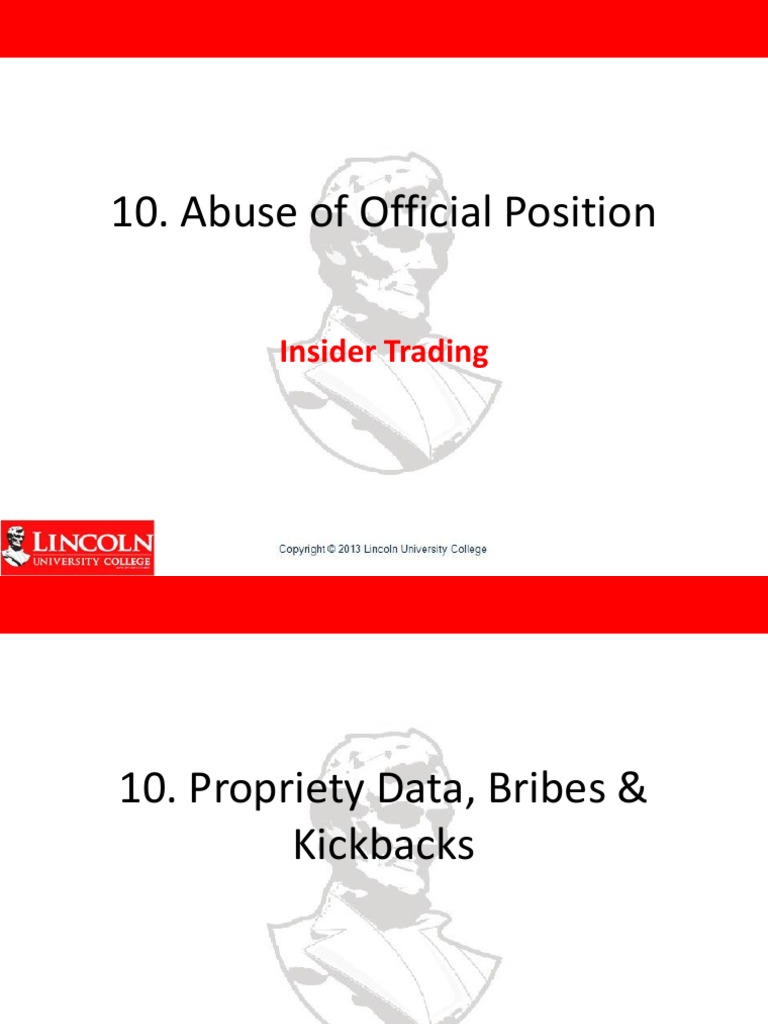 10. Abuse of Official Position

Insider Trading

LINCOLN
UNIVERSITY COLLEGE

Copyright © 2013 Lincoln University College

10. Propriety Data, Bribes & Kickbacks